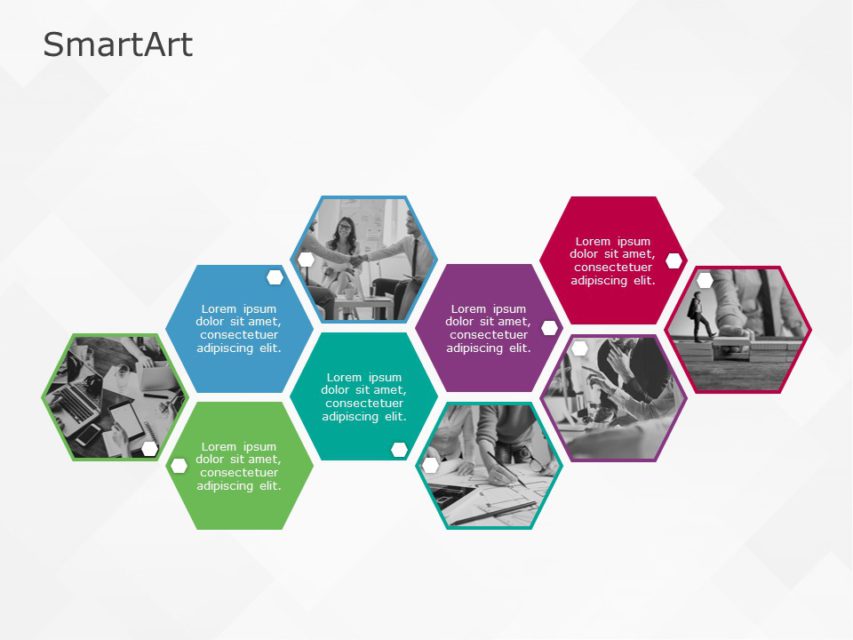 SmartArt

Lorem ipsum dolor sit amet, consectetuer adipiscing elit.

Lorem ipsum dolor sit amet, consectetuer adipiscing elit.

Lorem ipsum dolor sit amet, consectetuer adipiscing elit.

Lorem ipsum dolor sit amet, consectetuer adipiscing elit.

Lorem ipsum dolor sit amet, consectetuer adipiscing elit.